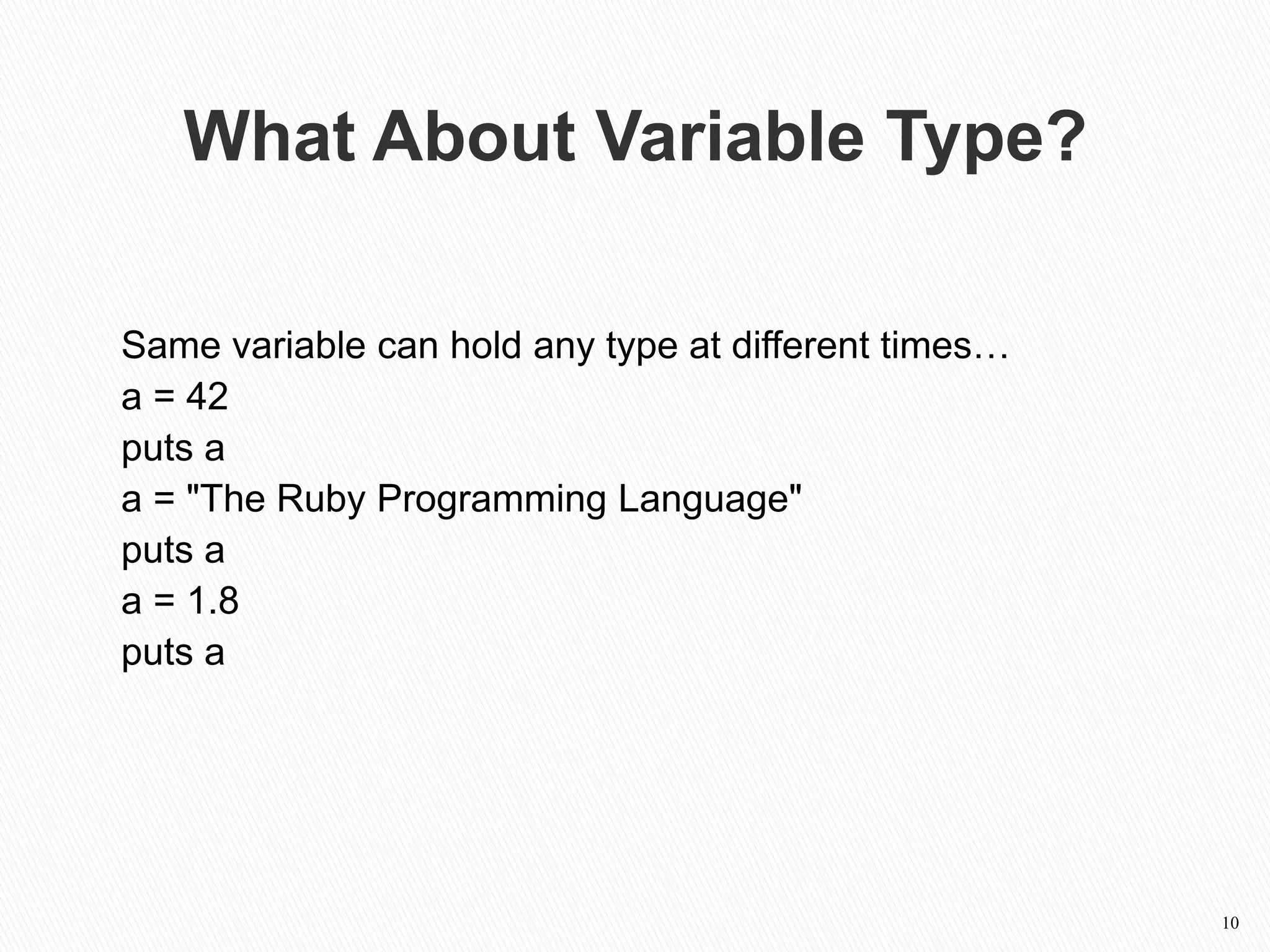 What About Variable Type?

Same variable can hold any type at different times…
a = 42
puts a
a = "The Ruby Programming Language"
puts a
a = 1.8
puts a

10